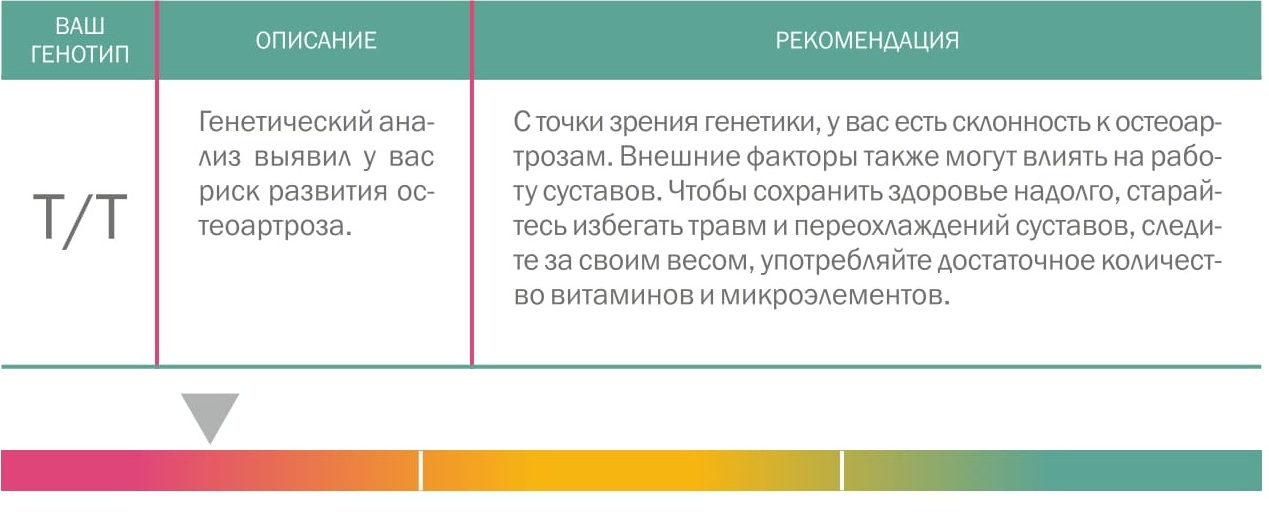 | ВАШ ГЕНОТИП | ОПИСАНИЕ | РЕКОМЕНДАЦИЯ |
|---|---|---|
| T/T | Генетический анализ выявил у вас риск развития остеоартроза. | С точки зрения генетики, у вас есть склонность к остеоартрозам. Внешние факторы также могут влиять на работу суставов. Чтобы сохранить здоровье надолго, старайтесь избегать травм и переохлаждений суставов, следите за своим весом, употребляйте достаточное количество витаминов и микроэлементов. |